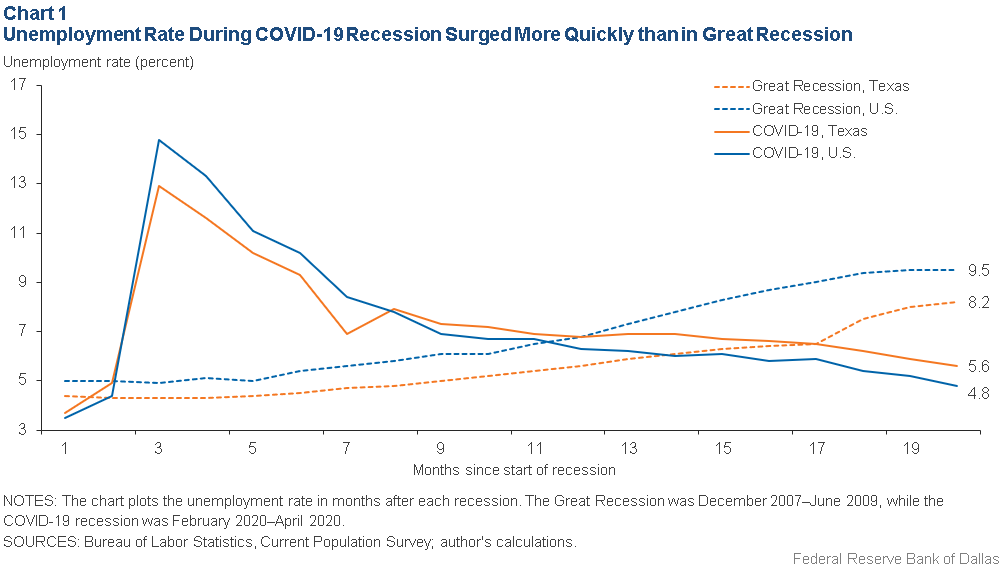 Chart 1
Unemployment Rate During COVID-19 Recession Surged More Quickly than in Great Recession

Unemployment rate (percent)

17
15
13
11
9
7
5
3

Great Recession, Texas
Great Recession, U.S.
COVID-19, Texas
COVID-19, U.S.

9.5
8.2
5.6
4.8

1 3 5 7 9 11 13 15 17 19

Months since start of recession

NOTES: The chart plots the unemployment rate in months after each recession. The Great Recession was December 2007–June 2009, while the COVID-19 recession was February 2020–April 2020.

SOURCES: Bureau of Labor Statistics, Current Population Survey; author's calculations.

Federal Reserve Bank of Dallas